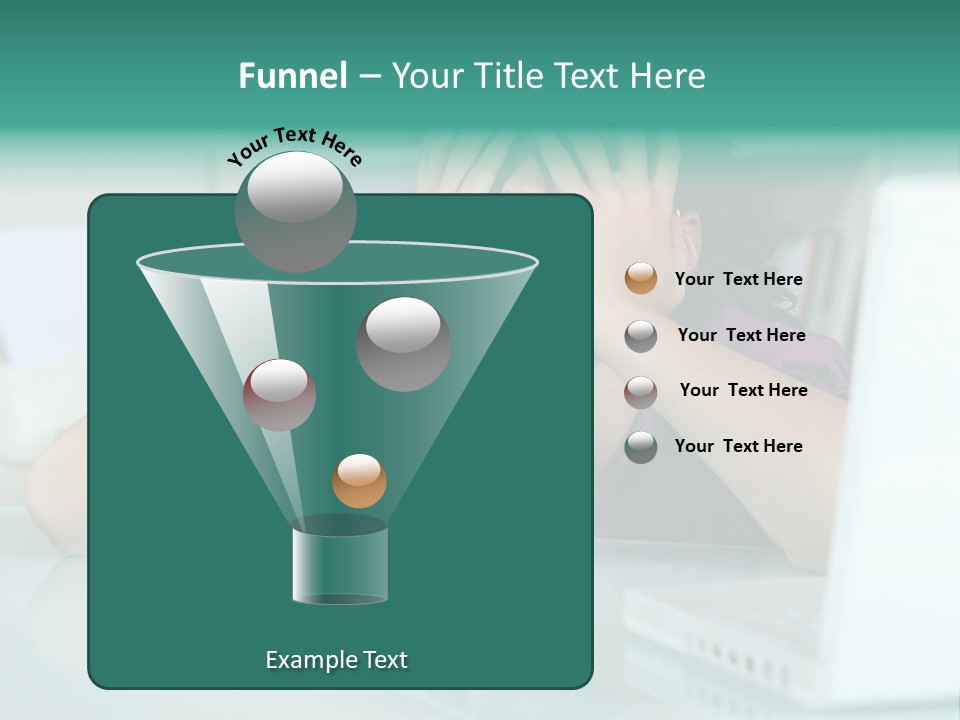 Funnel – Your Title Text Here

Your Text Here

Your Text Here

Your Text Here

Your Text Here

Your Text Here

Example Text